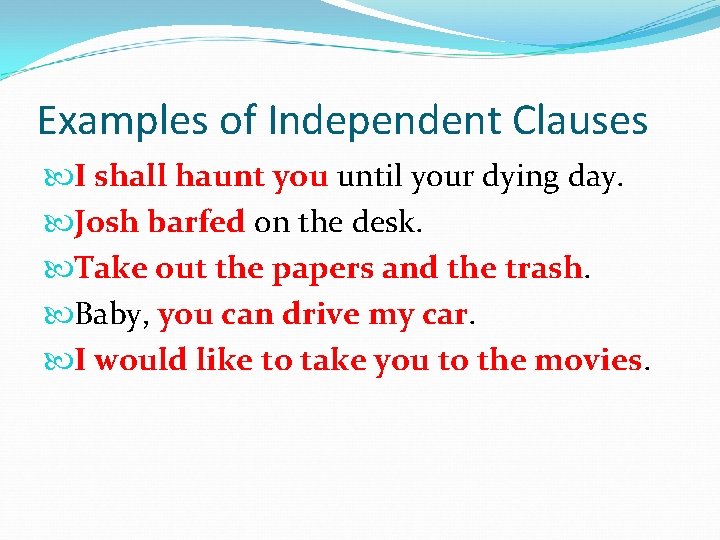 Examples of Independent Clauses

I shall haunt you until your dying day.

Josh barfed on the desk.

Take out the papers and the trash.

Baby, you can drive my car.

I would like to take you to the movies.